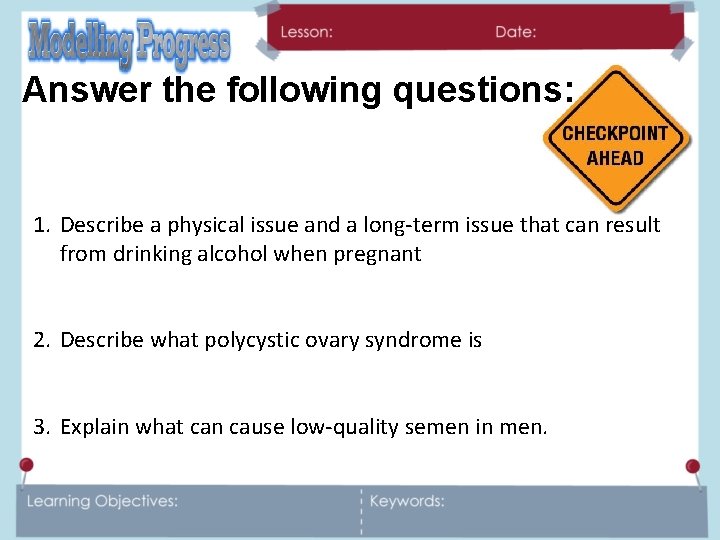 Modelling Progress

Lesson: Date:

Answer the following questions:

CHECKPOINT AHEAD

1. Describe a physical issue and a long-term issue that can result from drinking alcohol when pregnant

2. Describe what polycystic ovary syndrome is

3. Explain what can cause low-quality semen in men.

Learning Objectives: Keywords: